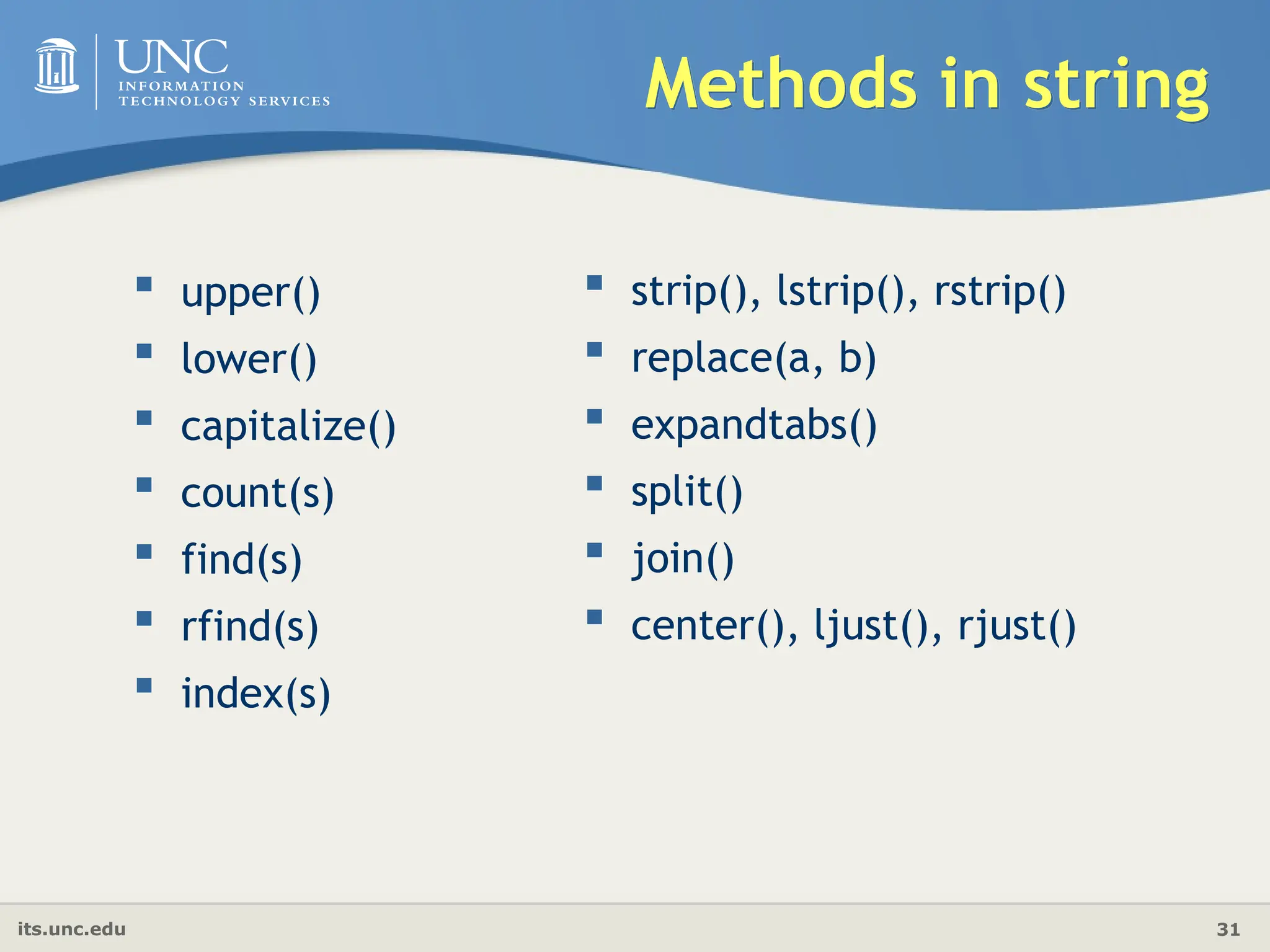 UNC
INFORMATION
TECHNOLOGY SERVICES

Methods in string

- upper()
- lower()
- capitalize()
- count(s)
- find(s)
- rfind(s)
- index(s)

- strip(), lstrip(), rstrip()
- replace(a, b)
- expandtabs()
- split()
- join()
- center(), ljust(), rjust()

its.unc.edu

31